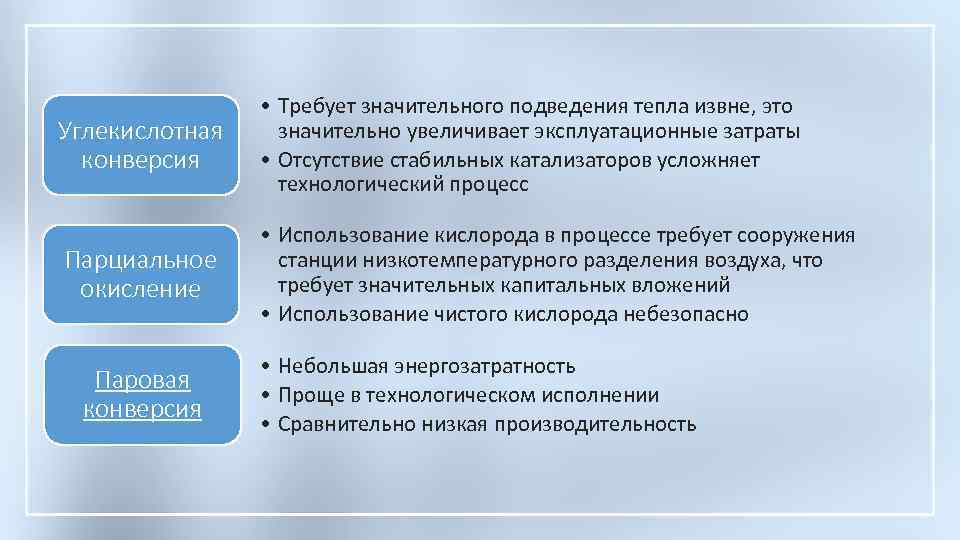 Углекислотная конверсия

• Требует значительного подведения тепла извне, это значительно увеличивает эксплуатационные затраты
• Отсутствие стабильных катализаторов усложняет технологический процесс

Парциальное окисление

• Использование кислорода в процессе требует сооружения станции низкотемпературного разделения воздуха, что требует значительных капитальных вложений
• Использование чистого кислорода небезопасно

Паровая конверсия

• Небольшая энергозатратность
• Проще в технологическом исполнении
• Сравнительно низкая производительность